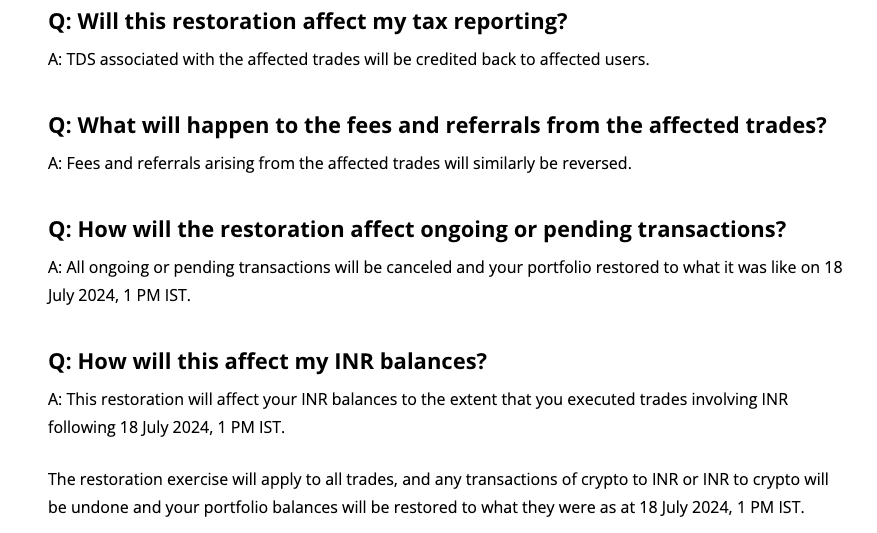 Q: Will this restoration affect my tax reporting?

A: TDS associated with the affected trades will be credited back to affected users.

Q: What will happen to the fees and referrals from the affected trades?

A: Fees and referrals arising from the affected trades will similarly be reversed.

Q: How will the restoration affect ongoing or pending transactions?

A: All ongoing or pending transactions will be canceled and your portfolio restored to what it was like on 18 July 2024, 1 PM IST.

Q: How will this affect my INR balances?

A: This restoration will affect your INR balances to the extent that you executed trades involving INR following 18 July 2024, 1 PM IST.

The restoration exercise will apply to all trades, and any transactions of crypto to INR or INR to crypto will be undone and your portfolio balances will be restored to what they were as at 18 July 2024, 1 PM IST.